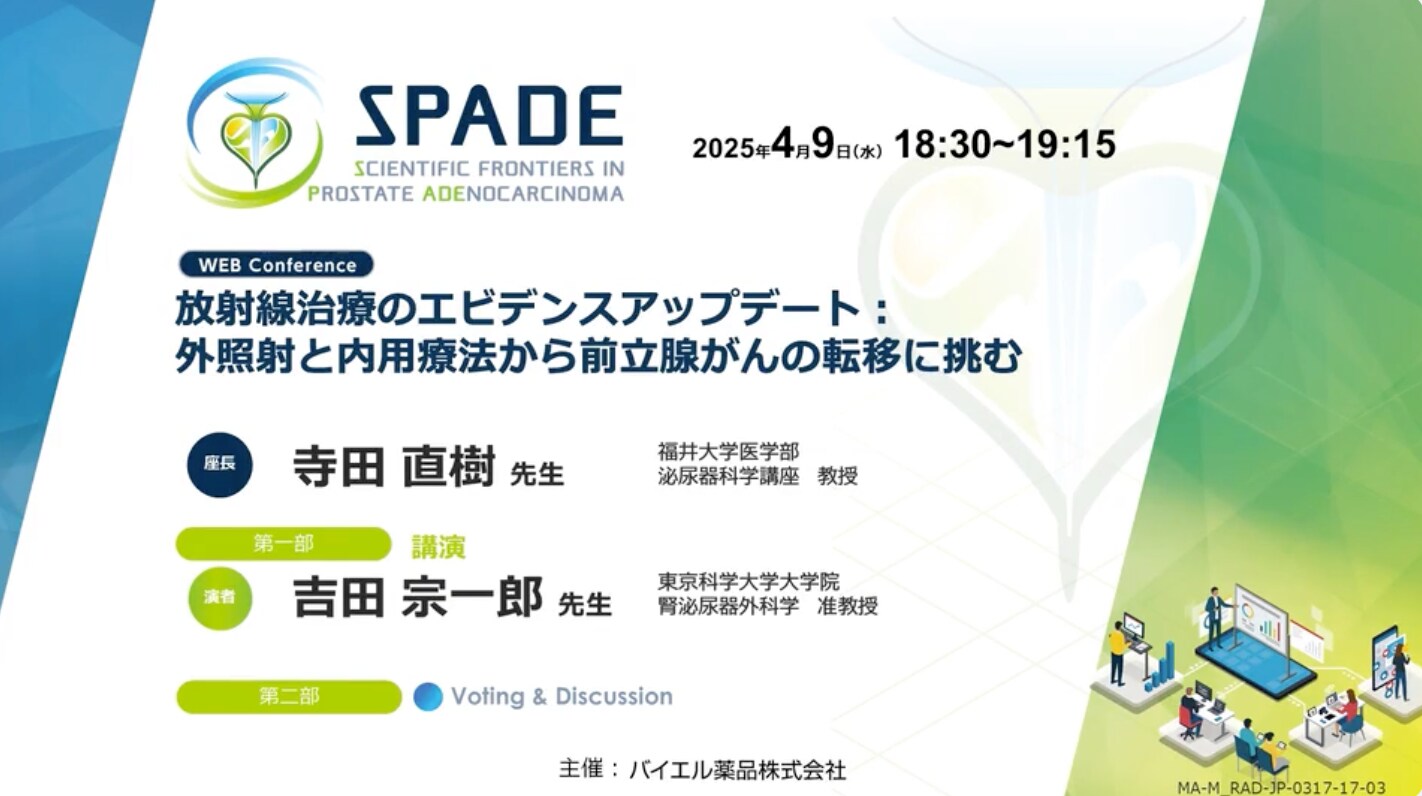 SPADE
SCIENTIFIC FRONTIERS IN PROSTATE ADENOCARCINOMA

2025年4月9日(水) 18:30~19:15

WEB Conference
放射線治療のエビデンスアップデート：
外照射と内用療法から前立腺がんの転移に挑む

座長 寺田 直樹 先生 福井大学医学部 泌尿器科学講座 教授

第一部 講演
演者 吉田 宗一郎 先生 東京科学大学大学院 腎泌尿器外科学 准教授

第二部 Voting & Discussion

主催：バイエル薬品株式会社

MA-M_RAD-JP-0317-17-03